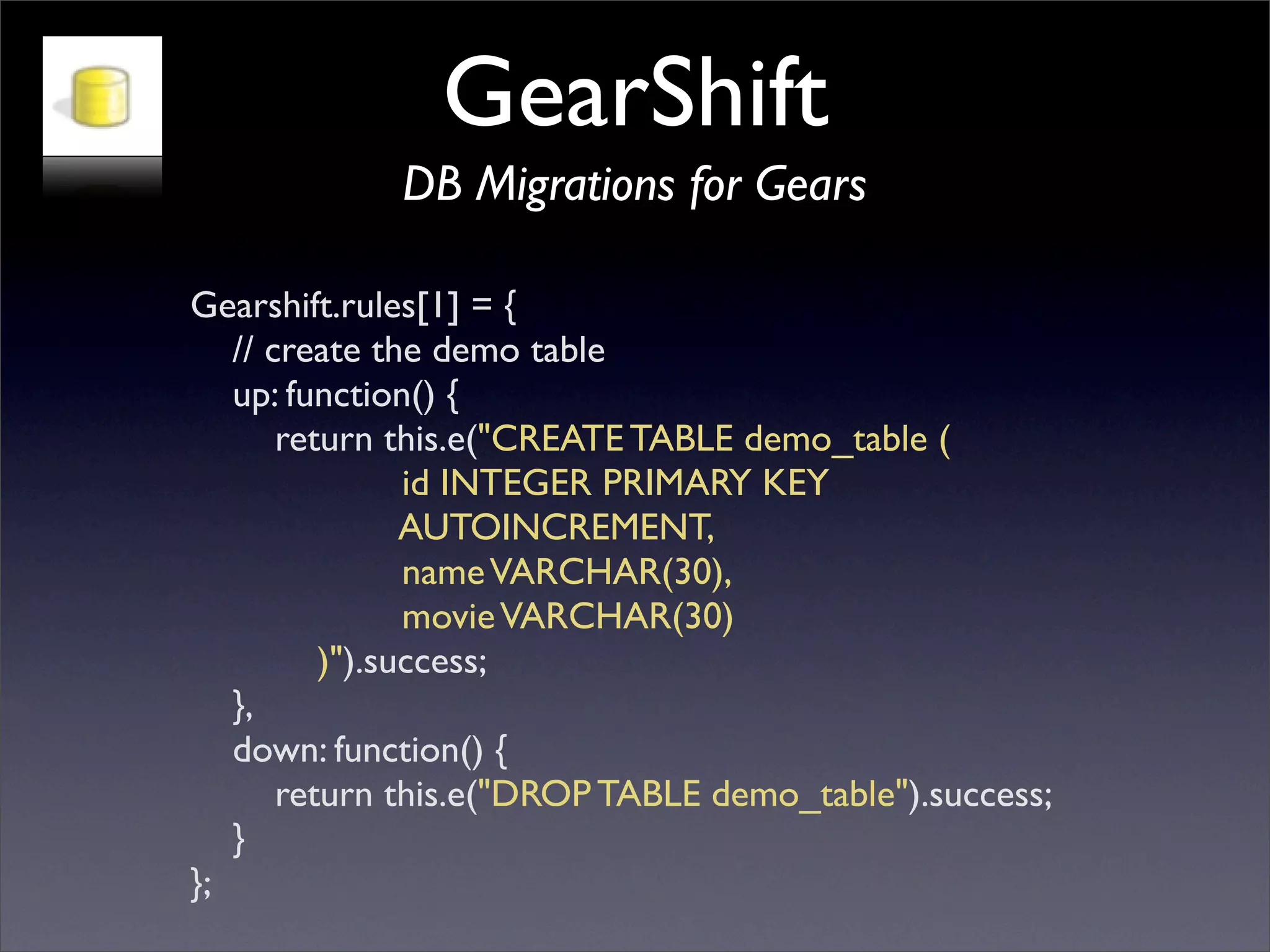 GearShift

DB Migrations for Gears

Gearshift.rules[1] = {
// create the demo table
up: function() {
return this.e("CREATE TABLE demo_table (
id INTEGER PRIMARY KEY
AUTOINCREMENT,
name VARCHAR(30),
movie VARCHAR(30)
)").success;
},
down: function() {
return this.e("DROP TABLE demo_table").success;
}
};